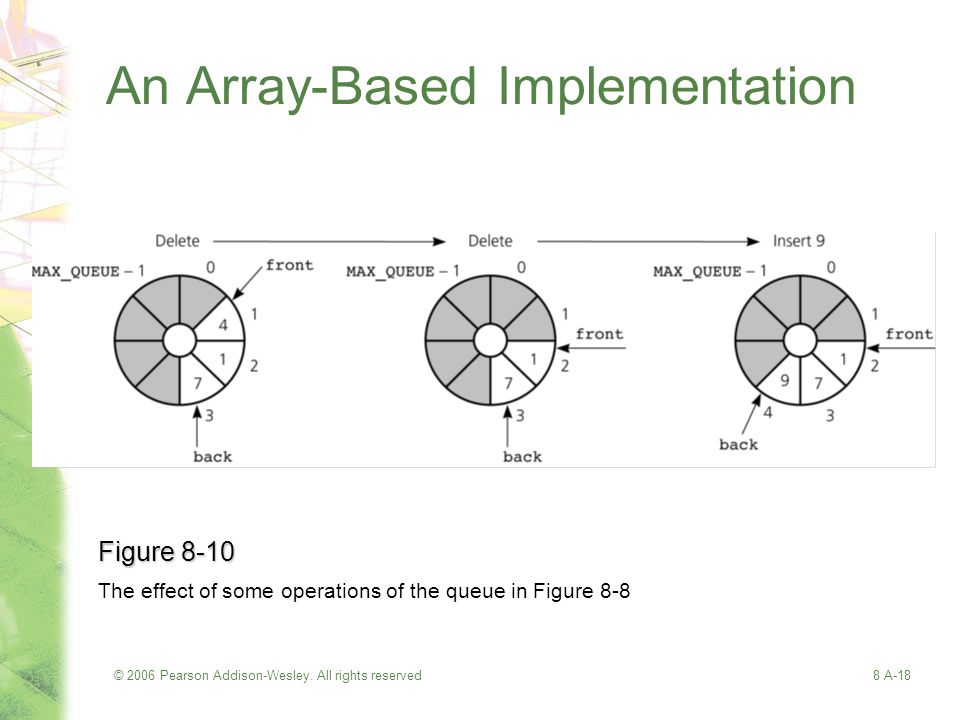 An Array-Based Implementation

Delete

Delete

Insert 9

MAX_QUEUE – 1

0

front

1

4

1

2

7

3

back

MAX_QUEUE – 1

0

1

front

1

2

7

3

back

MAX_QUEUE – 1

0

1

front

1

2

9

7

4

3

back

Figure 8-10

The effect of some operations of the queue in Figure 8-8

© 2006 Pearson Addison-Wesley. All rights reserved

8 A-18